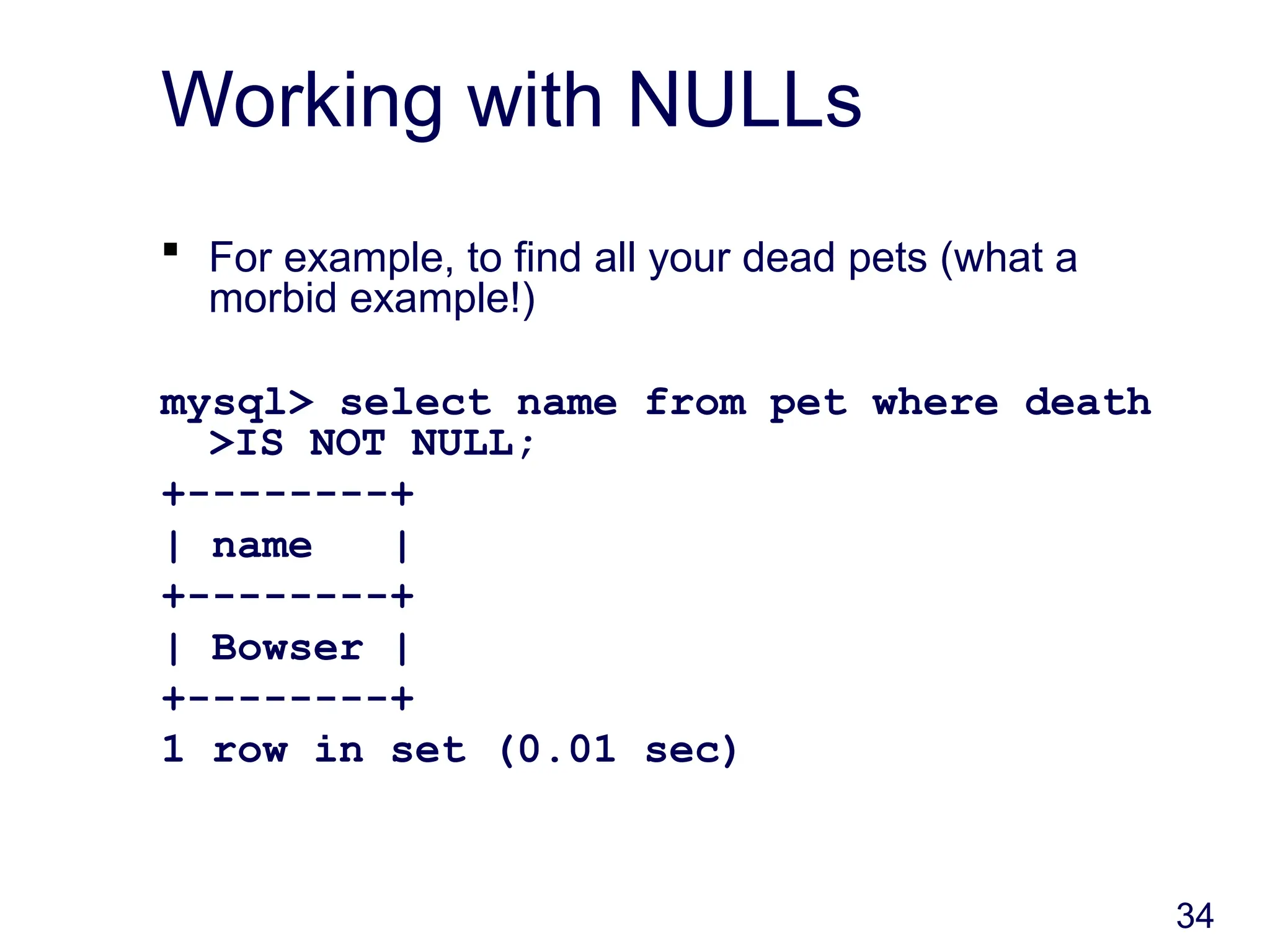 Working with NULLs

▪ For example, to find all your dead pets (what a morbid example!)

mysql> select name from pet where death
 >IS NOT NULL;
+--------+
| name   |
+--------+
| Bowser |
+--------+
1 row in set (0.01 sec)

34